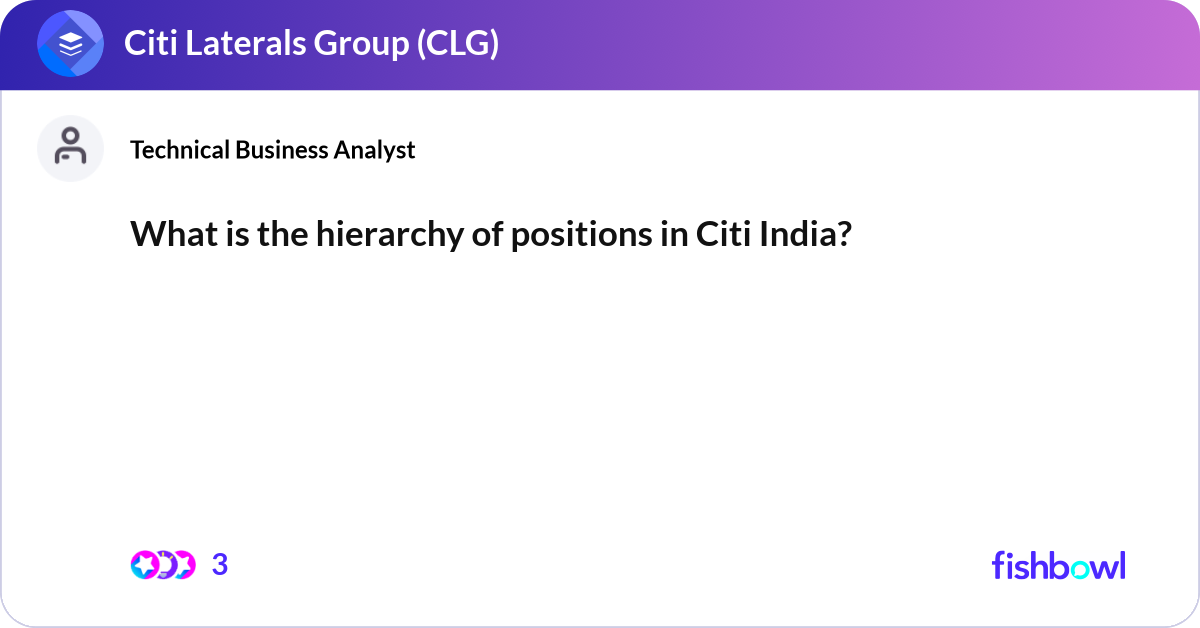 Citi Laterals Group (CLG)

Technical Business Analyst

What is the hierarchy of positions in Citi India?

3

fishbowl